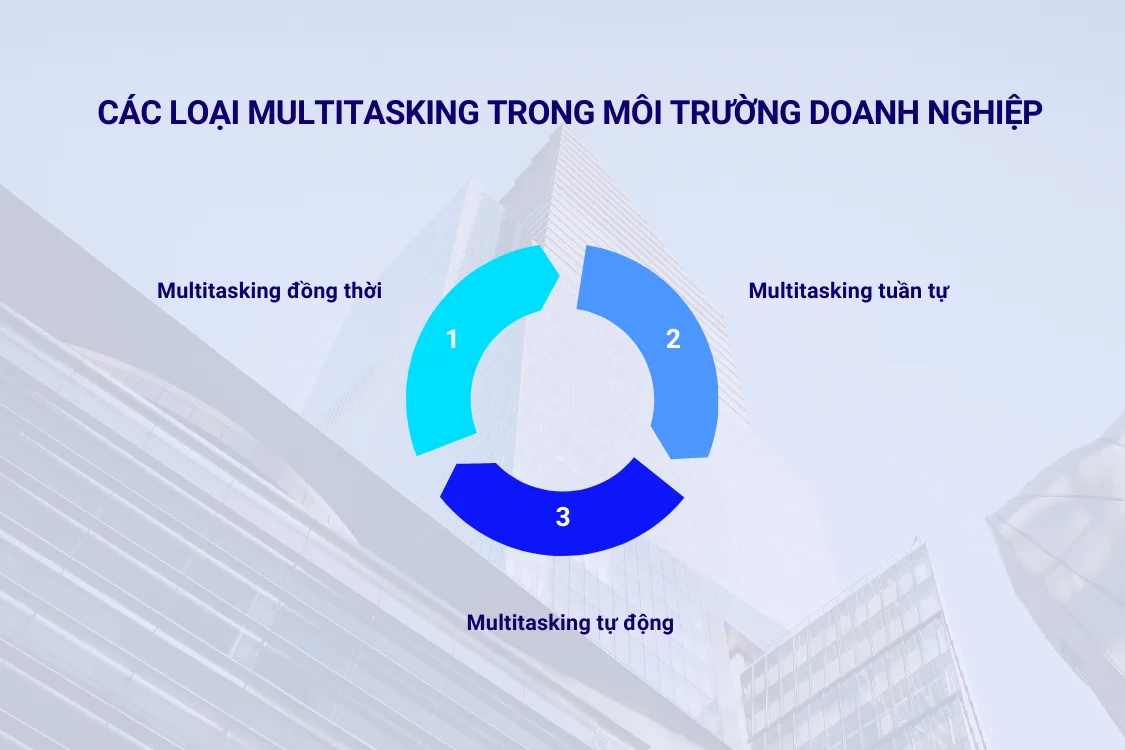 CÁC LOẠI MULTITASKING TRONG MÔI TRƯỜNG DOANH NGHIỆP

Multitasking đồng thời

1

2

Multitasking tuần tự

3

Multitasking tự động